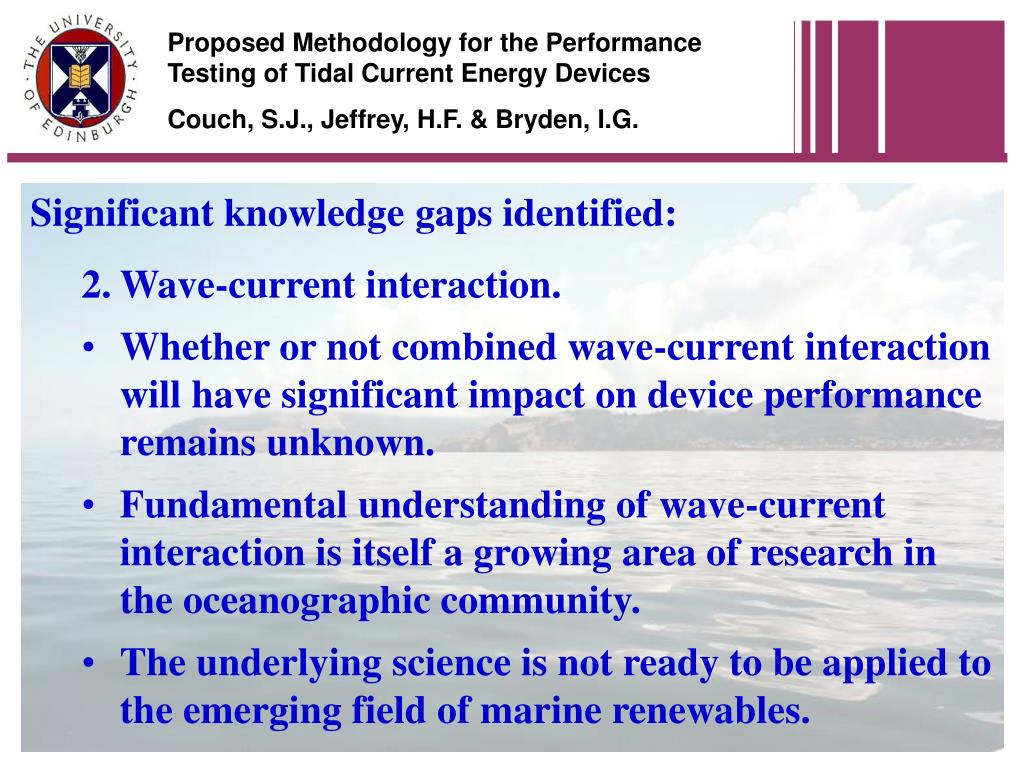 THE UNIVERSITY OF EDINBURGH

Proposed Methodology for the Performance Testing of Tidal Current Energy Devices

Couch, S.J., Jeffrey, H.F. & Bryden, I.G.

Significant knowledge gaps identified:

2. Wave-current interaction.

• Whether or not combined wave-current interaction will have significant impact on device performance remains unknown.

• Fundamental understanding of wave-current interaction is itself a growing area of research in the oceanographic community.

• The underlying science is not ready to be applied to the emerging field of marine renewables.